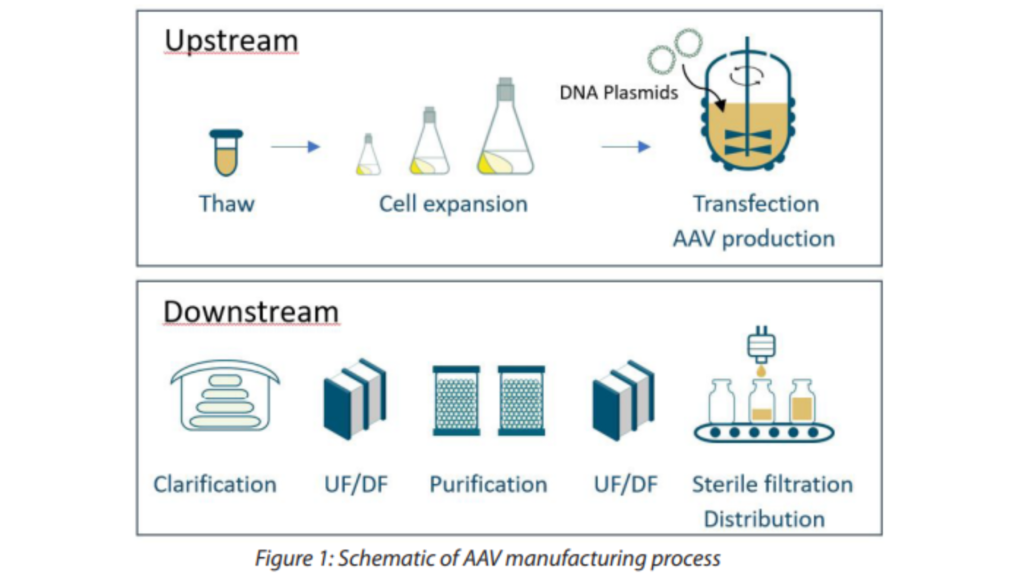 Upstream

DNA Plasmids

Thaw

Cell expansion

Transfection
AAV production

Downstream

Clarification

UF/DF

Purification

UF/DF

Sterile filtration
Distribution

Figure 1: Schematic of AAV manufacturing process